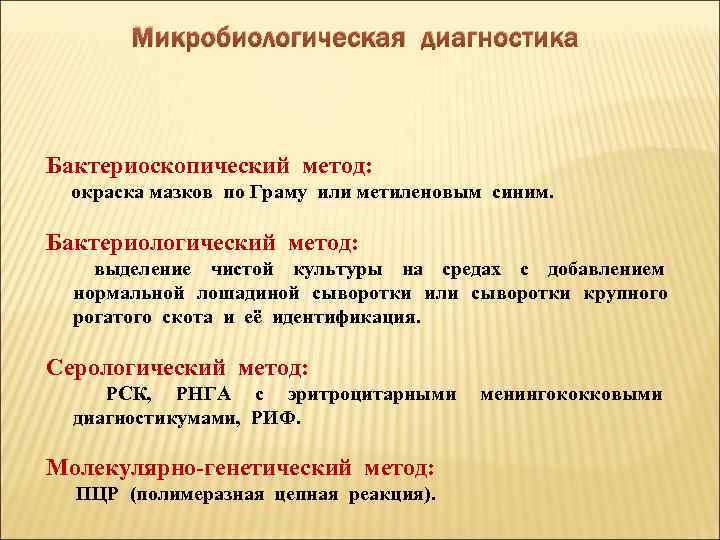 Микробиологическая диагностика

Бактериоскопический метод:
окраска мазков по Граму или метиленовым синим.

Бактериологический метод:
выделение чистой культуры на средах с добавлением нормальной лошадиной сыворотки или сыворотки крупного рогатого скота и её идентификация.

Серологический метод:
РСК, РНГА с эритроцитарными менингококковыми диагностикумами, РИФ.

Молекулярно-генетический метод:
ПЦР (полимеразная цепная реакция).